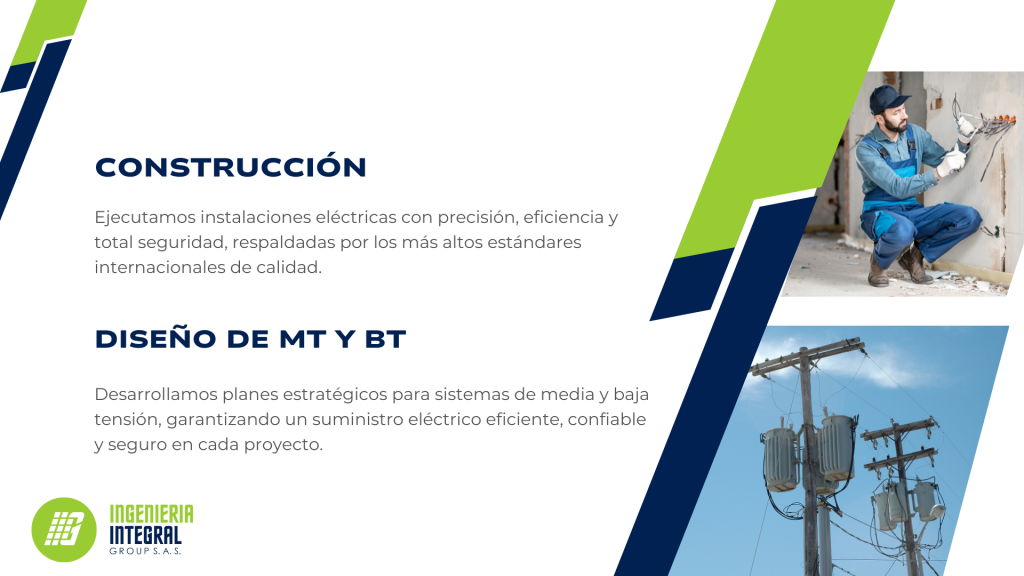 CONSTRUCCIÓN

Ejecutamos instalaciones eléctricas con precisión, eficiencia y total seguridad, respaldadas por los más altos estándares internacionales de calidad.

DISEÑO DE MT Y BT

Desarrollamos planes estratégicos para sistemas de media y baja tensión, garantizando un suministro eléctrico eficiente, confiable y seguro en cada proyecto.

INGENIERIA
INTEGRAL
GROUP S.A.S.